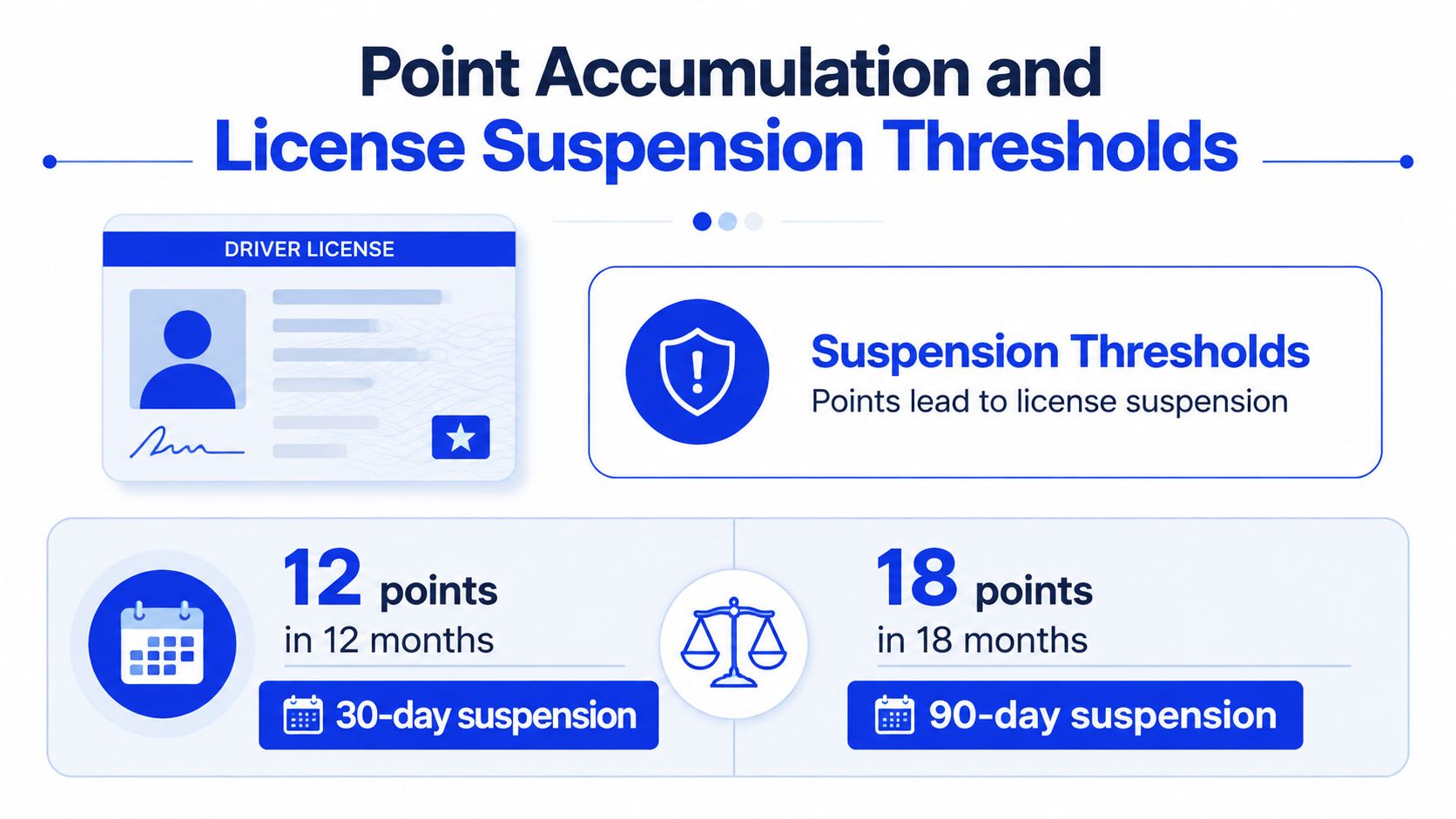 Point Accumulation and
License Suspension Thresholds

DRIVER LICENSE

Suspension Thresholds
Points lead to license suspension

12 points
in 12 months

30-day suspension

18 points
in 18 months

90-day suspension